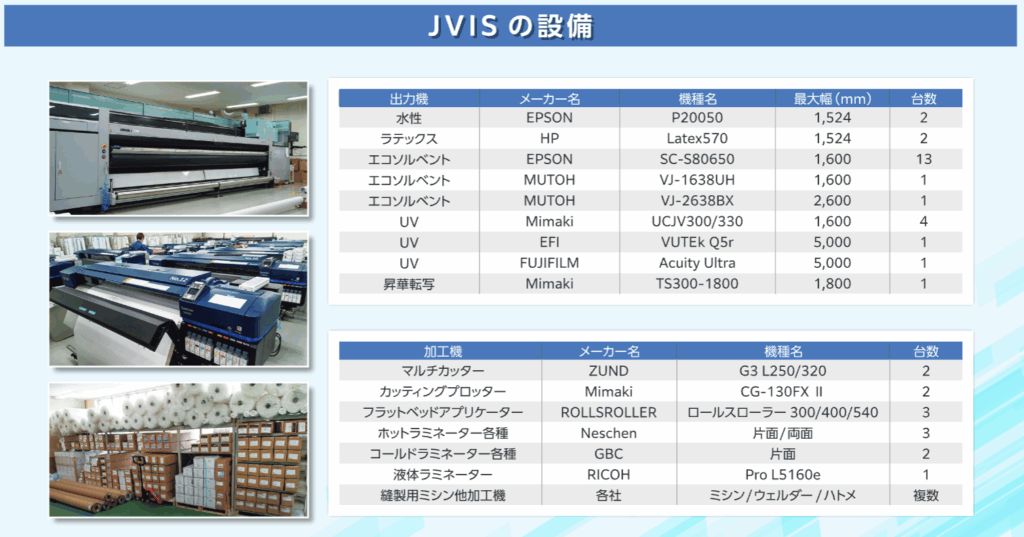 JVIS の設備

| 出力機 | メーカー名 | 機種名 | 最大幅（mm） | 台数 |
|---|---|---|---|---|
| 水性 | EPSON | P20050 | 1,524 | 2 |
| ラテックス | HP | Latex570 | 1,524 | 2 |
| エコソルベント | EPSON | SC-S80650 | 1,600 | 13 |
| エコソルベント | MUTOH | VJ-1638UH | 1,600 | 1 |
| エコソルベント | MUTOH | VJ-2638BX | 2,600 | 1 |
| UV | Mimaki | UCJV300/330 | 1,600 | 4 |
| UV | EFI | VUTEk Q5r | 5,000 | 1 |
| UV | FUJIFILM | Acuity Ultra | 5,000 | 1 |
| 昇華転写 | Mimaki | TS300-1800 | 1,800 | 1 |

| 加工機 | メーカー名 | 機種名 | 台数 |
|---|---|---|---|
| マルチカッター | ZUND | G3 L250/320 | 2 |
| カッティングプロッター | Mimaki | CG-130FX II | 2 |
| フラットベッドアプリケーター | ROLLSROLLER | ロールスローラー 300/400/540 | 3 |
| ホットラミネーター各種 | Neschen | 片面/両面 | 3 |
| コールドラミネーター各種 | GBC | 片面 | 2 |
| 液体ラミネーター | RICOH | Pro L5160e | 1 |
| 縫製用ミシン他加工機 | 各社 | ミシン/ウェルダー/ハトメ | 複数 |